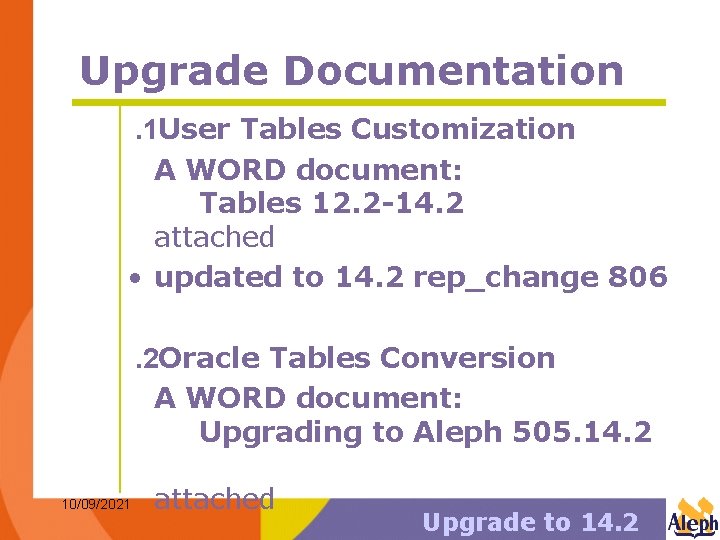 Upgrade Documentation

.1User Tables Customization

A WORD document: Tables 12.2-14.2 attached

• updated to 14.2 rep_change 806

.2Oracle Tables Conversion

A WORD document: Upgrading to Aleph 505.14.2

attached

10/09/2021

Upgrade to 14.2

Aleph